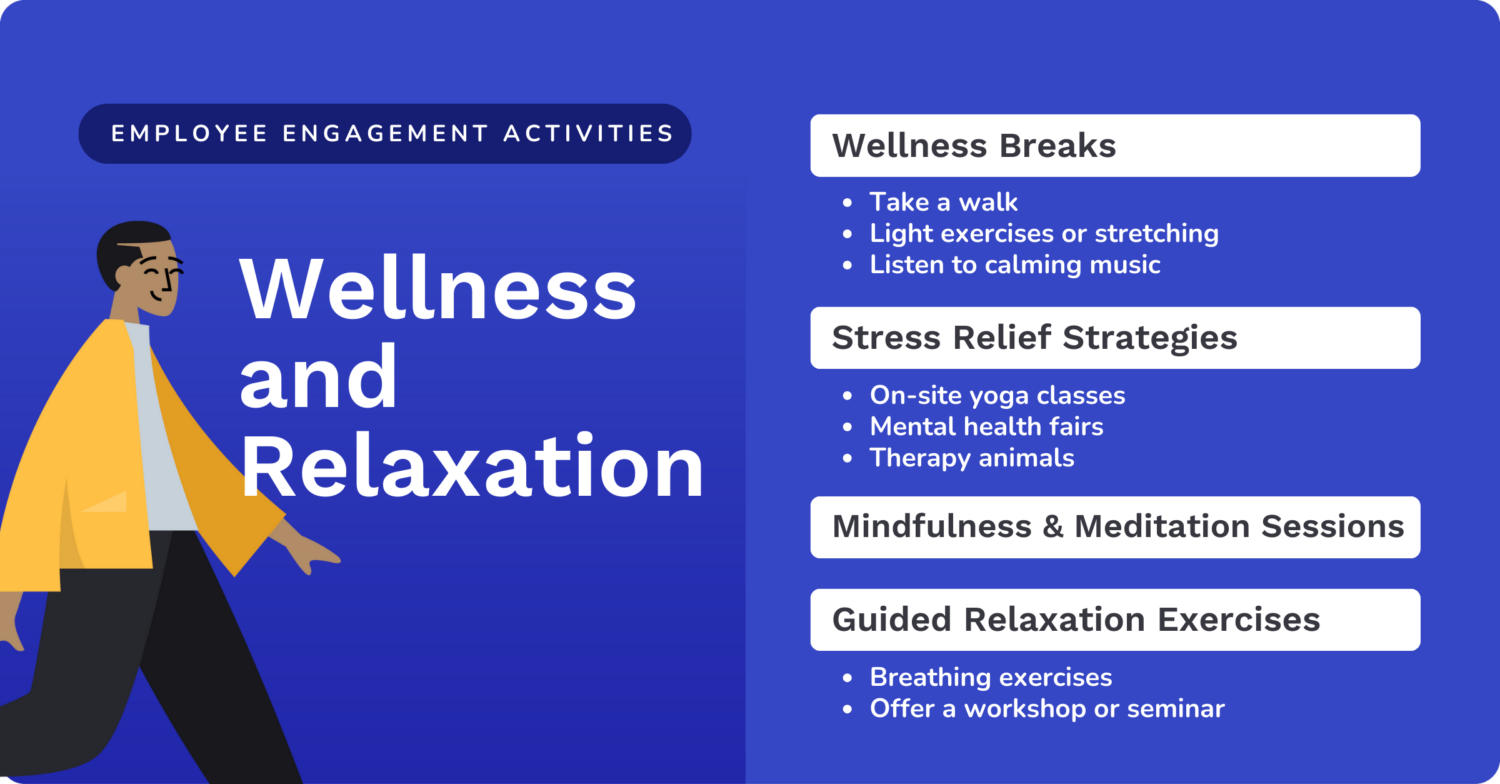 EMPLOYEE ENGAGEMENT ACTIVITIES

Wellness and Relaxation

Wellness Breaks

- Take a walk
- Light exercises or stretching
- Listen to calming music

Stress Relief Strategies

- On-site yoga classes
- Mental health fairs
- Therapy animals

Mindfulness & Meditation Sessions

Guided Relaxation Exercises

- Breathing exercises
- Offer a workshop or seminar